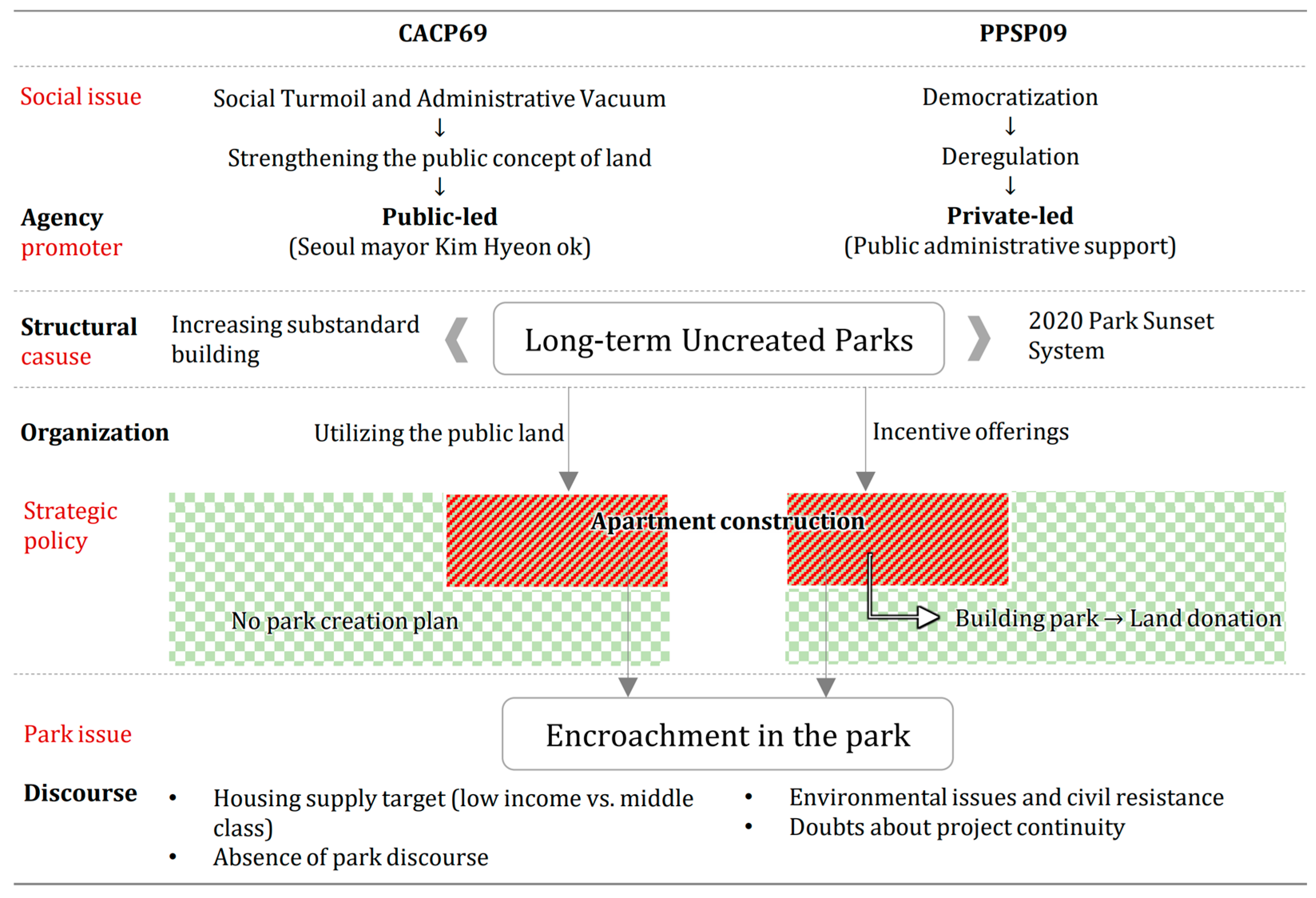 CACP69

PPSP09

Social issue

Social Turmoil and Administrative Vacuum
↓
Strengthening the public concept of land
↓

Democratization
↓
Deregulation
↓

Agency
promoter

Public-led
(Seoul mayor Kim Hyeon ok)

Private-led
(Public administrative support)

Structural
casuse

Increasing substandard building

Long-term Uncreated Parks

2020 Park Sunset System

Organization

Utilizing the public land

Incentive offerings

Strategic
policy

Apartment construction

No park creation plan

Building park → Land donation

Park issue

Encroachment in the park

Discourse

• Housing supply target (low income vs. middle class)
• Absence of park discourse

• Environmental issues and civil resistance
• Doubts about project continuity